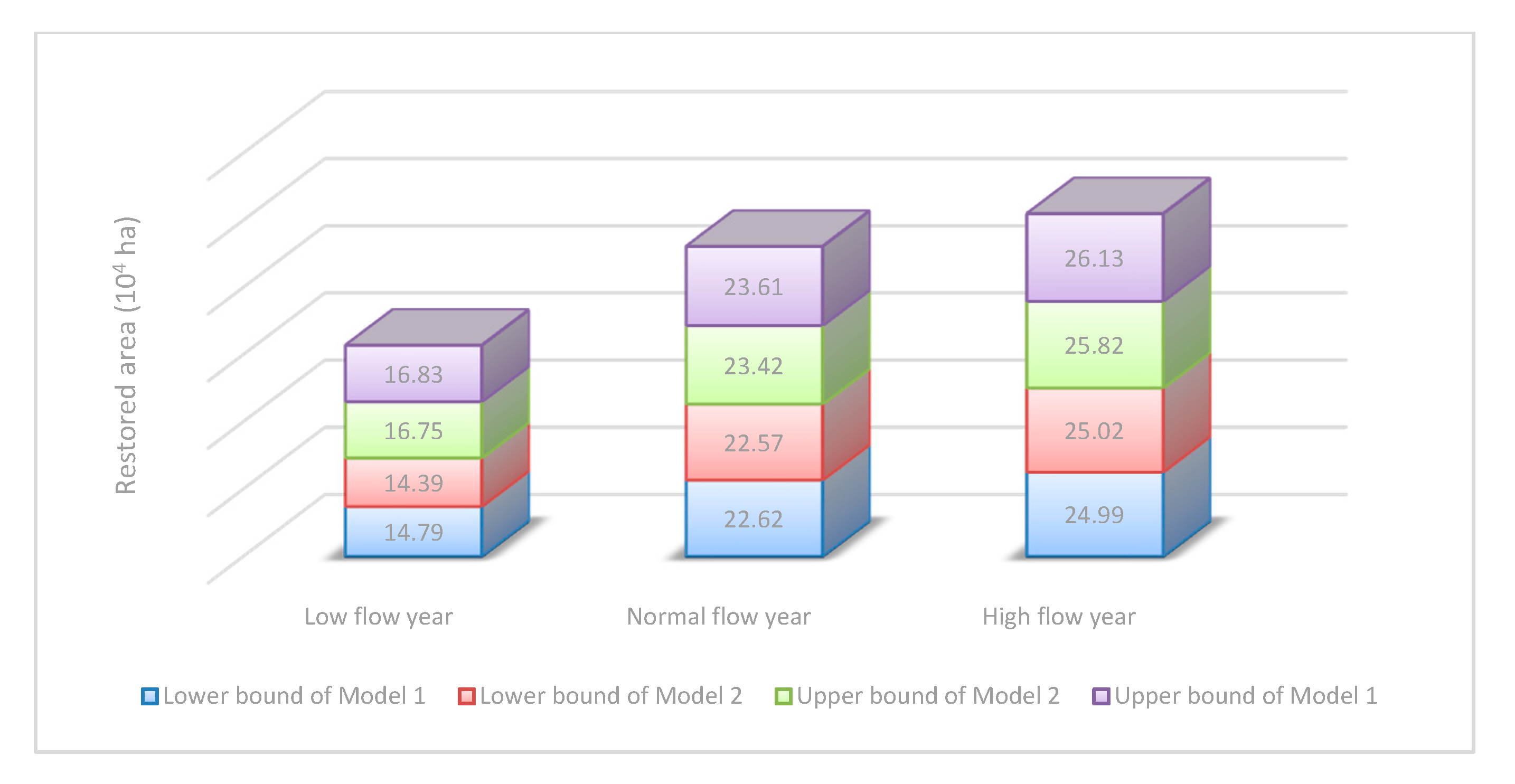 Restored area ($10^4$ ha)

16.83
16.75
14.39
14.79

23.61
23.42
22.57
22.62

26.13
25.82
25.02
24.99

Low flow year
Normal flow year
High flow year

Lower bound of Model 1
Lower bound of Model 2
Upper bound of Model 2
Upper bound of Model 1